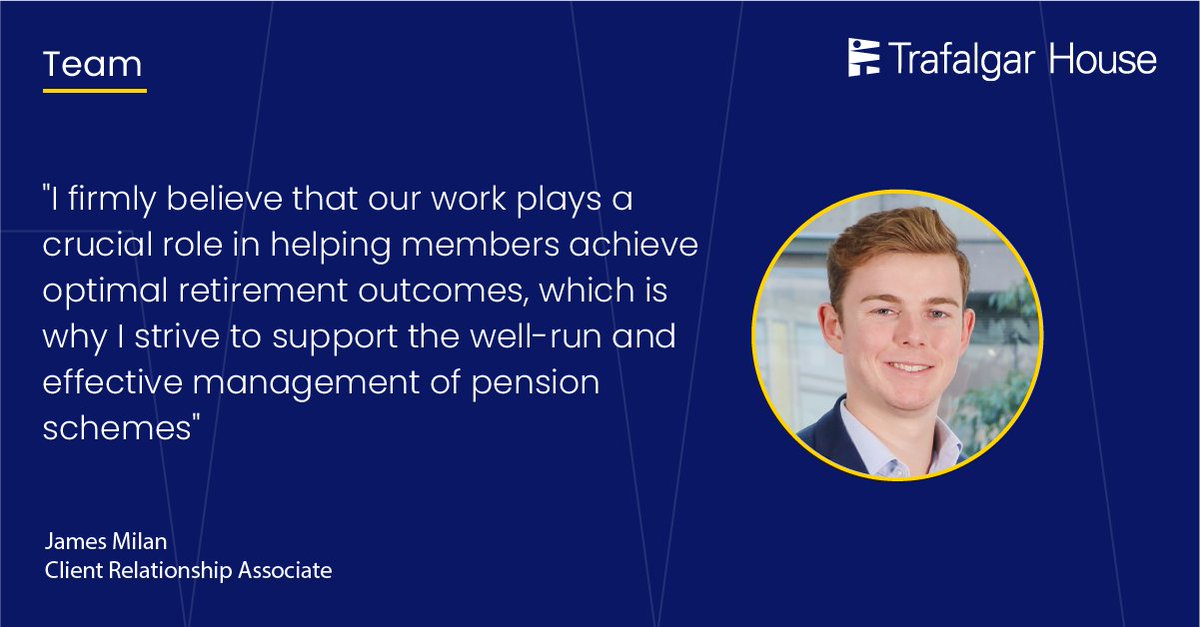 Team

Trafalgar House

"I firmly believe that our work plays a crucial role in helping members achieve optimal retirement outcomes, which is why I strive to support the well-run and effective management of pension schemes"

James Milan
Client Relationship Associate